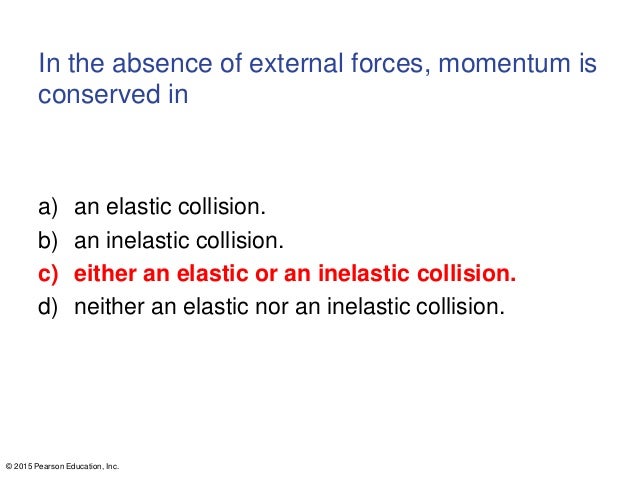 In the absence of external forces, momentum is conserved in

a) an elastic collision.
b) an inelastic collision.
c) either an elastic or an inelastic collision.
d) neither an elastic nor an inelastic collision.

© 2015 Pearson Education, Inc.